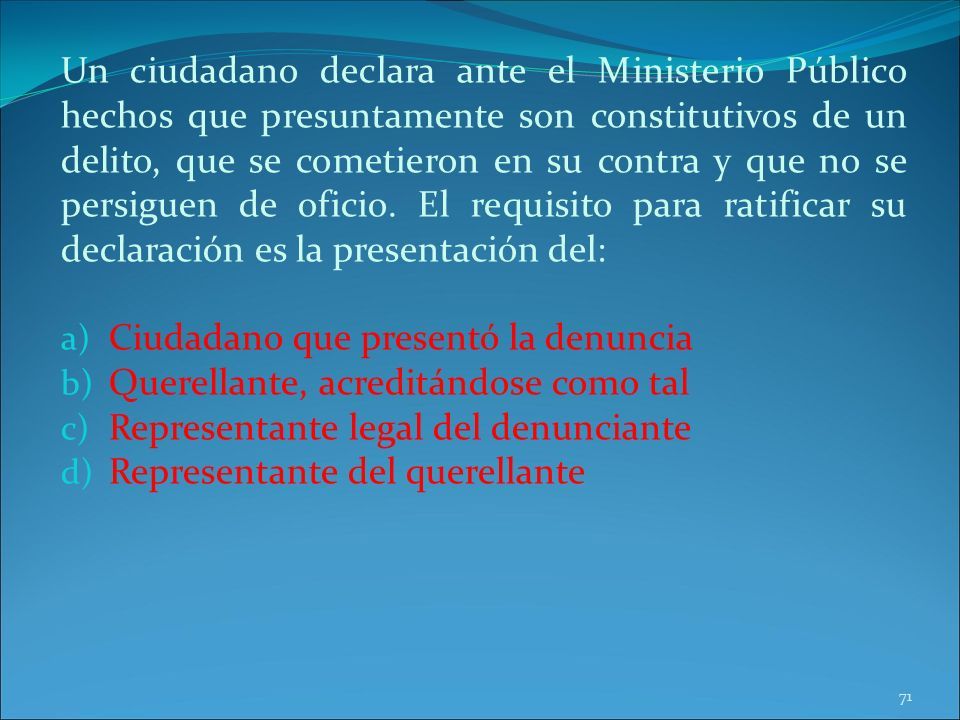 Un ciudadano declara ante el Ministerio Público hechos que presuntamente son constitutivos de un delito, que se cometieron en su contra y que no se persiguen de oficio. El requisito para ratificar su declaración es la presentación del:

a) Ciudadano que presentó la denuncia
b) Querellante, acreditándose como tal
c) Representante legal del denunciante
d) Representante del querellante

71